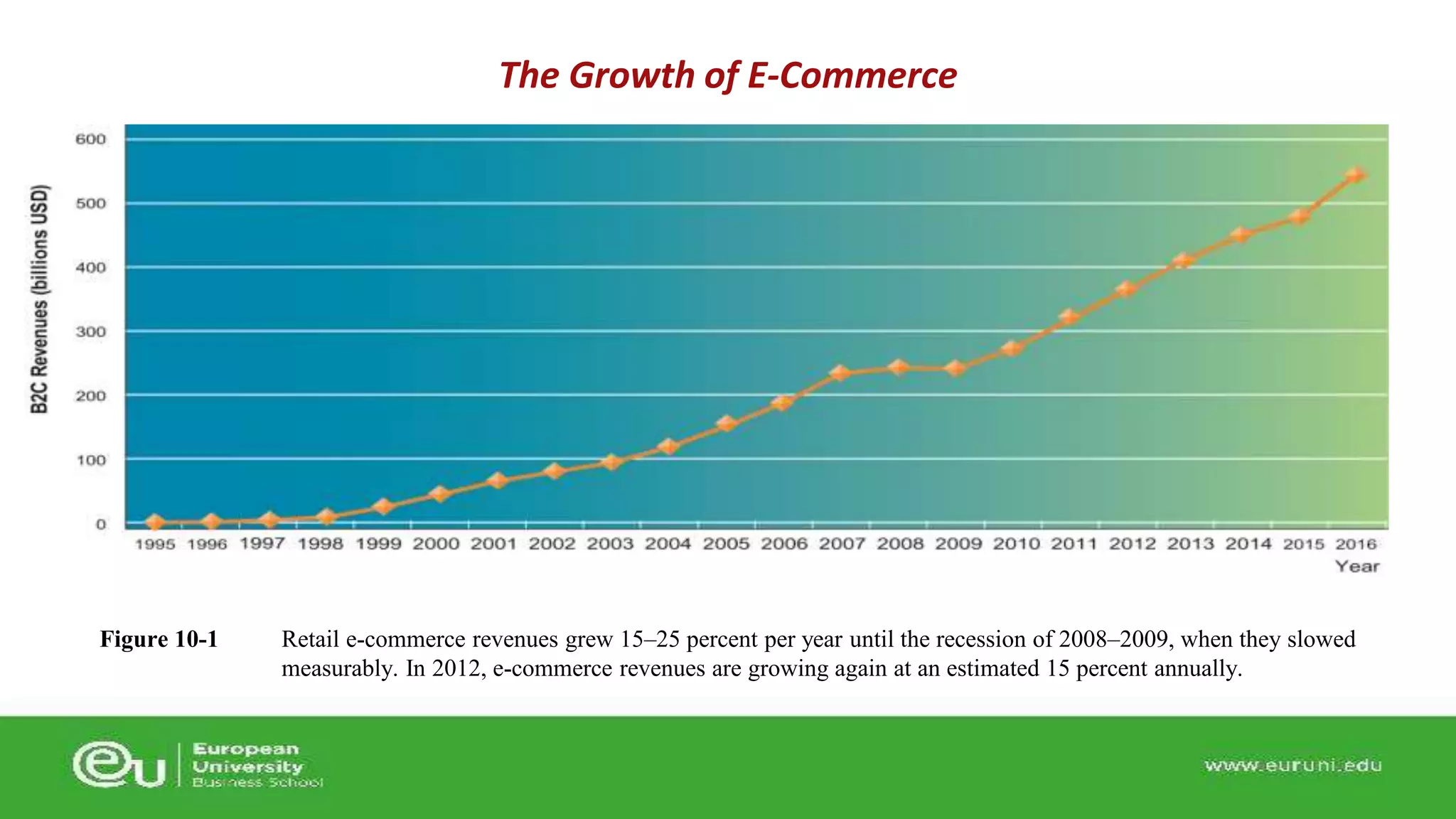 The Growth of E-Commerce

B2C Revenues (billions USD)

600
500
400
300
200
100
0

1995 1996 1997 1998 1999 2000 2001 2002 2003 2004 2005 2006 2007 2008 2009 2010 2011 2012 2013 2014 2015 2016
Year

Figure 10-1 Retail e-commerce revenues grew 15–25 percent per year until the recession of 2008–2009, when they slowed measurably. In 2012, e-commerce revenues are growing again at an estimated 15 percent annually.

eu European University Business School

www.euruni.edu